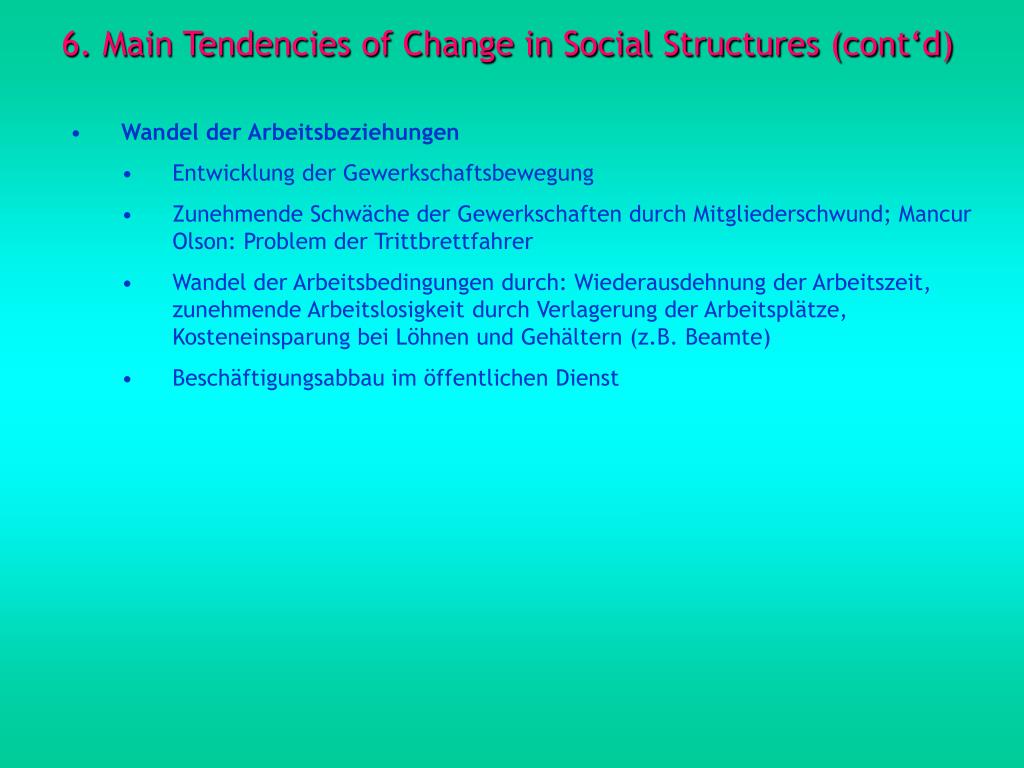 6. Main Tendencies of Change in Social Structures (cont‘d)

• Wandel der Arbeitsbeziehungen
  • Entwicklung der Gewerkschaftsbewegung
  • Zunehmende Schwäche der Gewerkschaften durch Mitgliederschwund; Mancur Olson: Problem der Trittbrettfahrer
  • Wandel der Arbeitsbedingungen durch: Wiederausdehnung der Arbeitszeit, zunehmende Arbeitslosigkeit durch Verlagerung der Arbeitsplätze, Kosteneinsparung bei Löhnen und Gehältern (z.B. Beamte)
  • Beschäftigungsabbau im öffentlichen Dienst